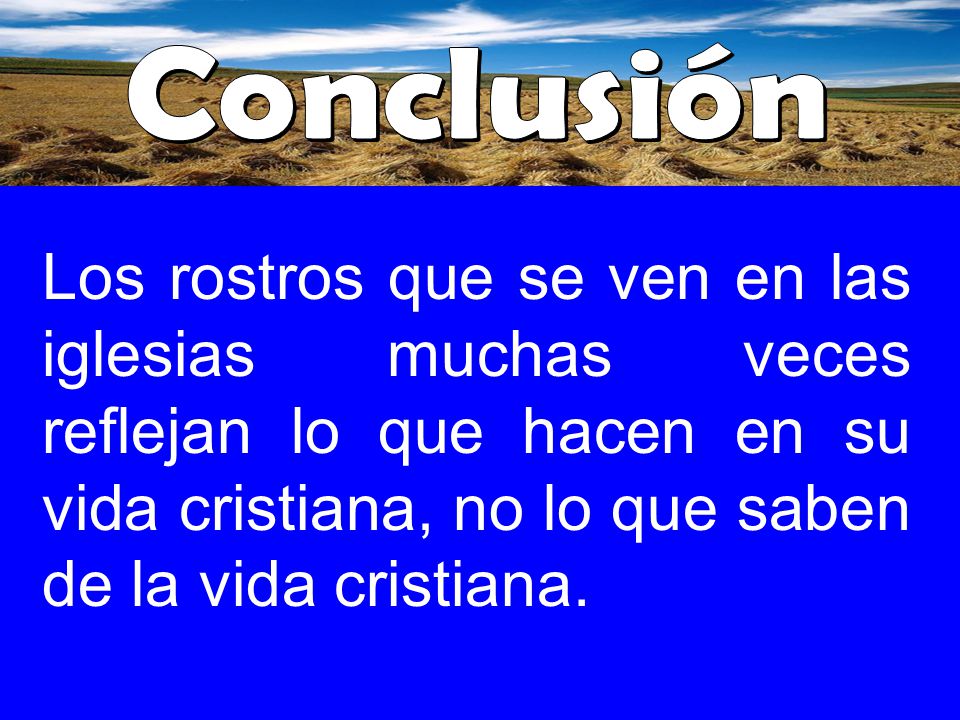 Conclusión

Los rostros que se ven en las iglesias muchas veces reflejan lo que hacen en su vida cristiana, no lo que saben de la vida cristiana.